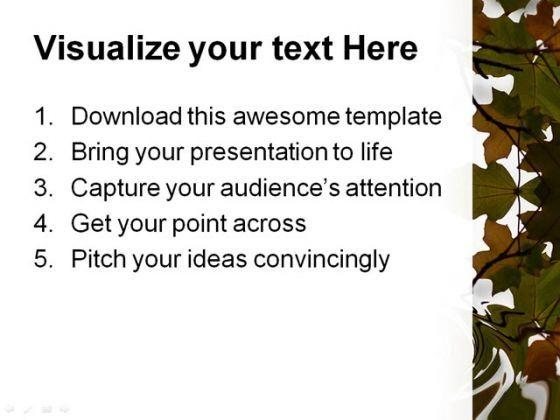 Visualize your text Here

1. Download this awesome template
2. Bring your presentation to life
3. Capture your audience's attention
4. Get your point across
5. Pitch your ideas convincingly